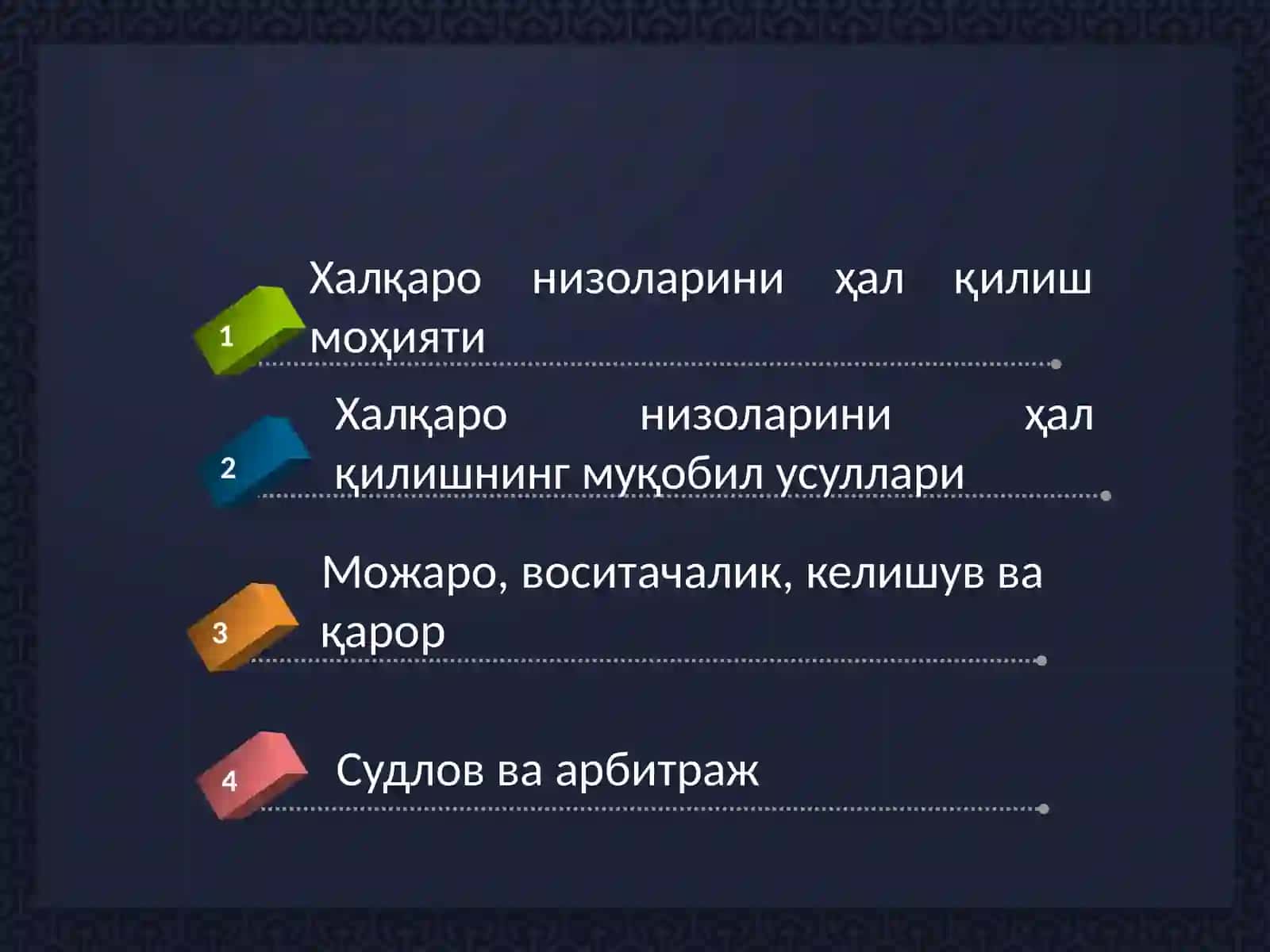 1 Халқаро низоларини ҳал қилиш моҳияти

2 Халқаро низоларини ҳал қилишнинг муқобил усуллари

3 Можаро, воситачалик, келишув ва қарор

4 Судлов ва арбитраж